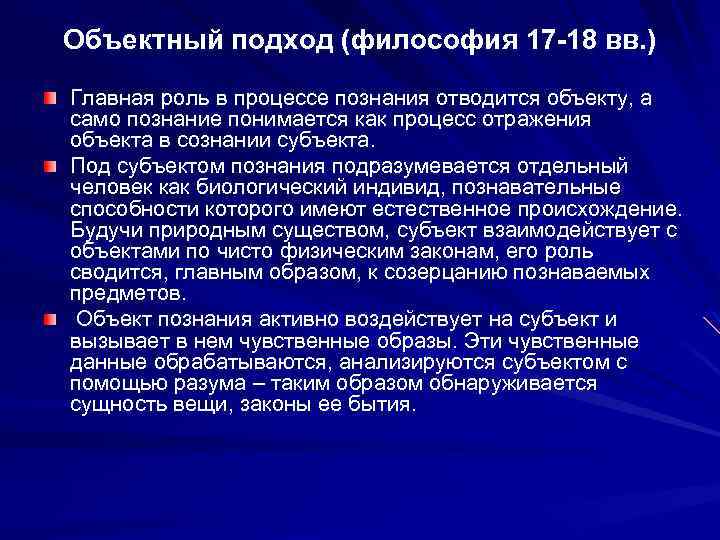 Объектный подход (философия 17-18 вв.)

Главная роль в процессе познания отводится объекту, а само познание понимается как процесс отражения объекта в сознании субъекта.

Под субъектом познания подразумевается отдельный человек как биологический индивид, познавательные способности которого имеют естественное происхождение. Будучи природным существом, субъект взаимодействует с объектами по чисто физическим законам, его роль сводится, главным образом, к созерцанию познаваемых предметов.

Объект познания активно воздействует на субъект и вызывает в нем чувственные образы. Эти чувственные данные обрабатываются, анализируются субъектом с помощью разума – таким образом обнаруживается сущность вещи, законы ее бытия.